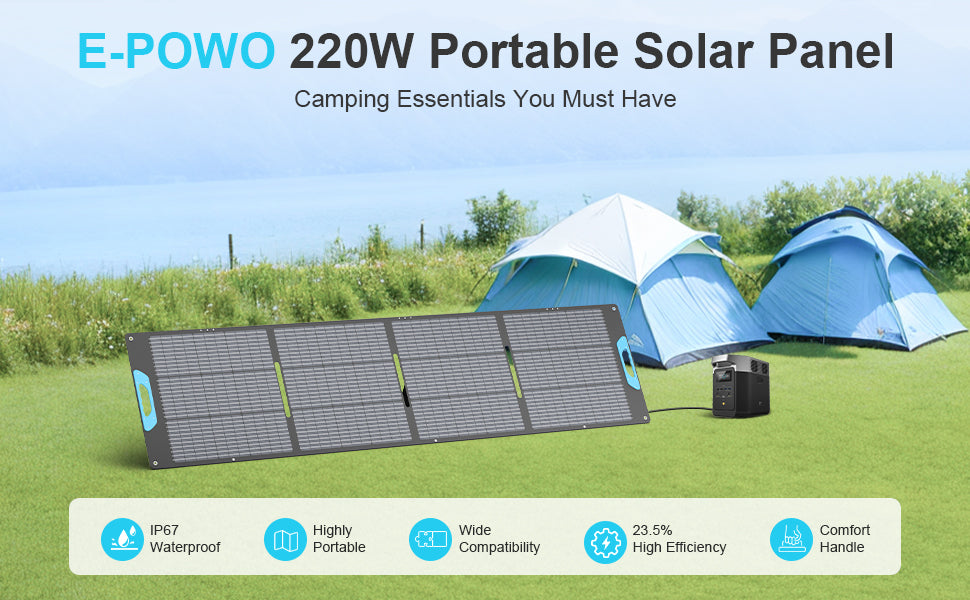 E-POWO 220W Portable Solar Panel

Camping Essentials You Must Have

IP67 Waterproof

Highly Portable

Wide Compatibility

23.5% High Efficiency

Comfort Handle